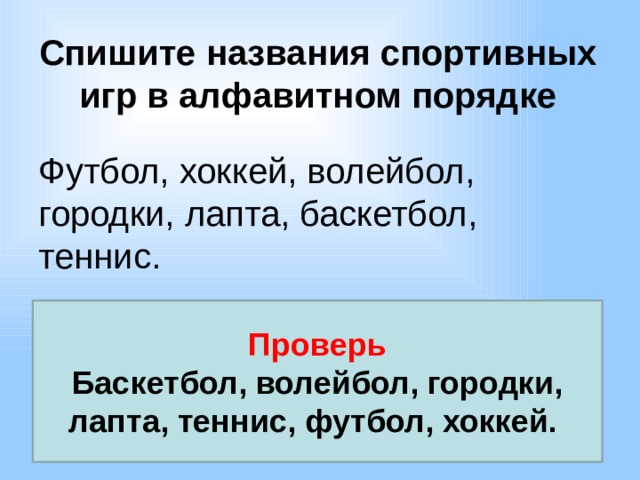 Спишите названия спортивных игр в алфавитном порядке

Футбол, хоккей, волейбол, городки, лапта, баскетбол, теннис.

Проверь
Баскетбол, волейбол, городки, лапта, теннис, футбол, хоккей.